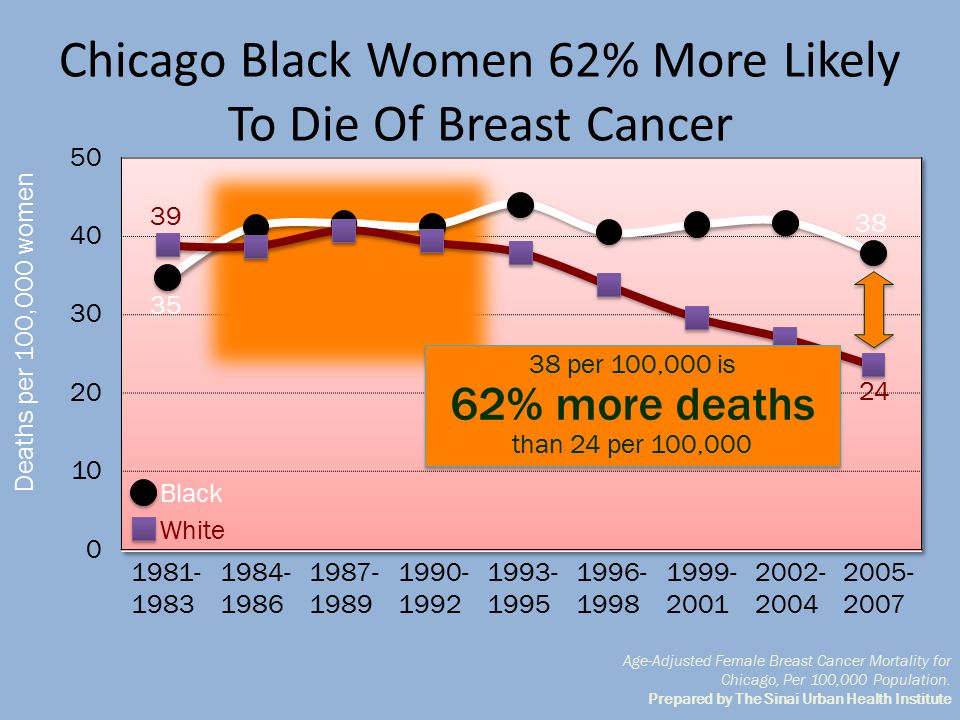 Chicago Black Women 62% More Likely To Die Of Breast Cancer

Deaths per 100,000 women

50
40
30
20
10
0

39
35
38
24

38 per 100,000 is
62% more deaths
than 24 per 100,000

Black
White

1981-1983
1984-1986
1987-1989
1990-1992
1993-1995
1996-1998
1999-2001
2002-2004
2005-2007

Age-Adjusted Female Breast Cancer Mortality for Chicago, Per 100,000 Population.
Prepared by The Sinai Urban Health Institute